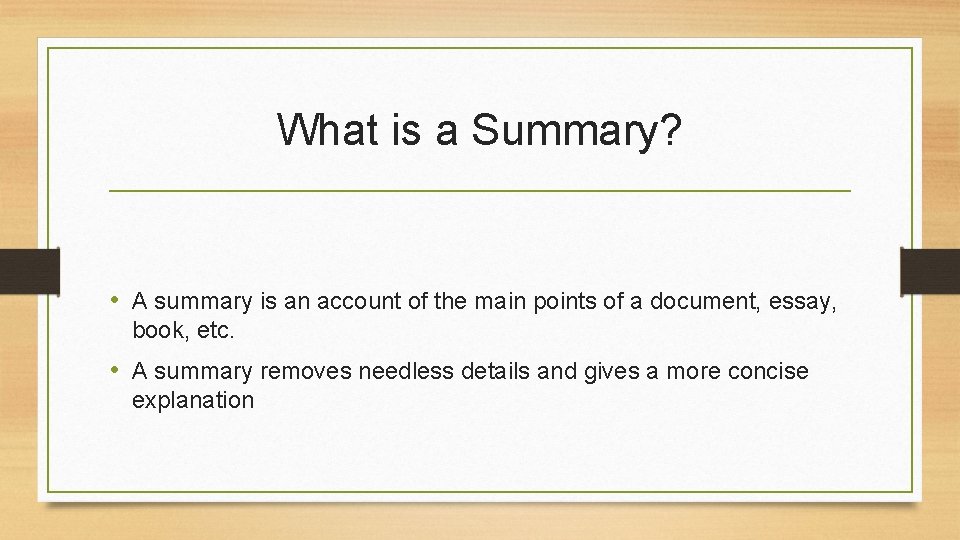 What is a Summary?

• A summary is an account of the main points of a document, essay, book, etc.

• A summary removes needless details and gives a more concise explanation